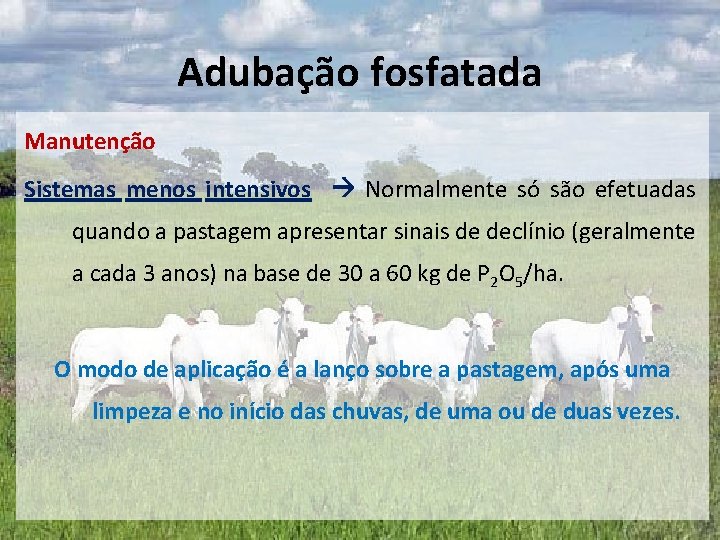 Adubação fosfatada

Manutenção

Sistemas menos intensivos → Normalmente só são efetuadas quando a pastagem apresentar sinais de declínio (geralmente a cada 3 anos) na base de 30 a 60 kg de $P_2O_5$/ha.

O modo de aplicação é a lanço sobre a pastagem, após uma limpeza e no início das chuvas, de uma ou de duas vezes.